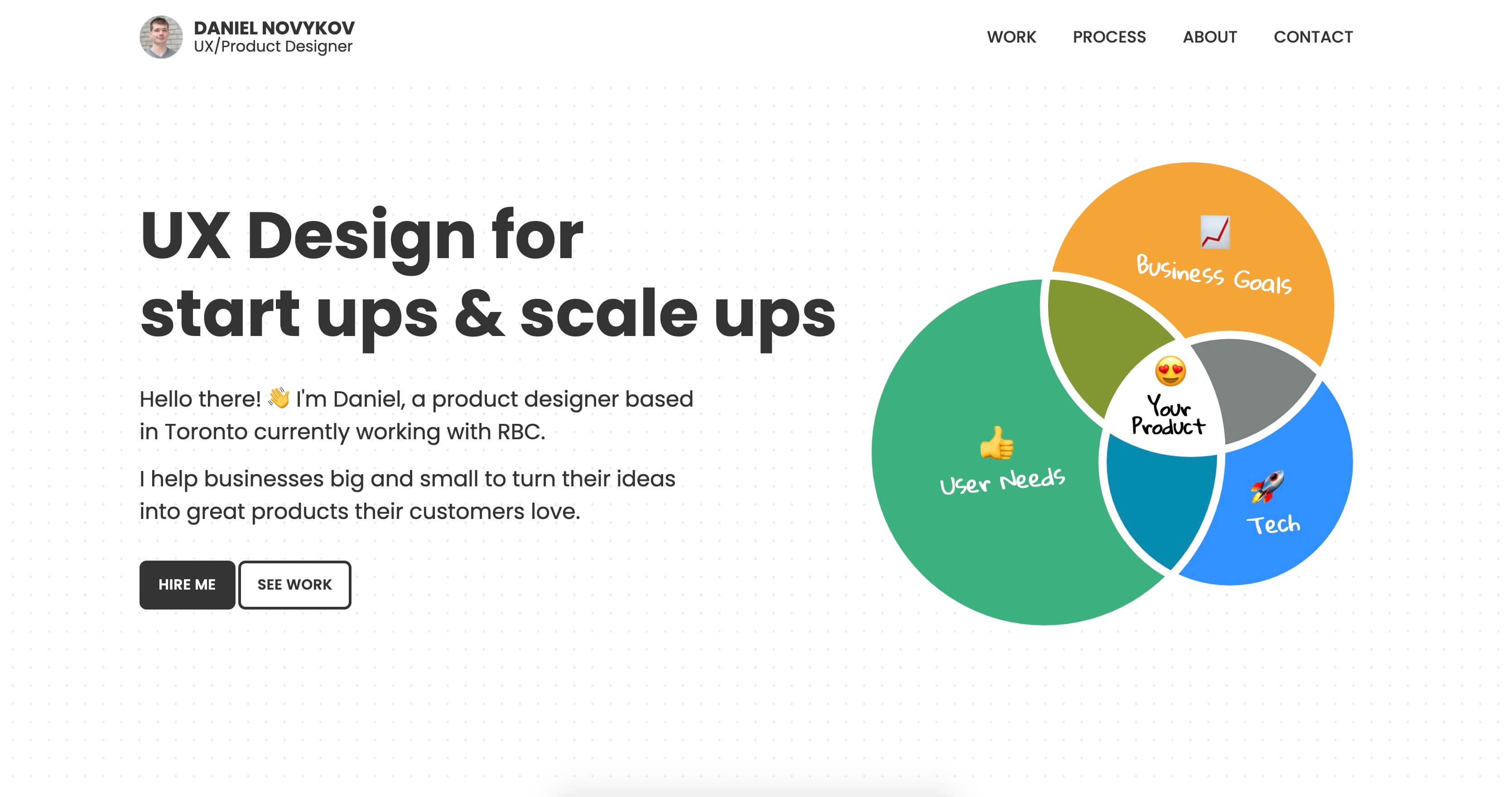 DANIEL NOVYKOV
UX/Product Designer

WORK PROCESS ABOUT CONTACT

UX Design for start ups & scale ups

Hello there! 👋 I'm Daniel, a product designer based in Toronto currently working with RBC.

I help businesses big and small to turn their ideas into great products their customers love.

HIRE ME SEE WORK

📈
Business Goals

😍
Your Product

👍
User Needs

🚀
Tech